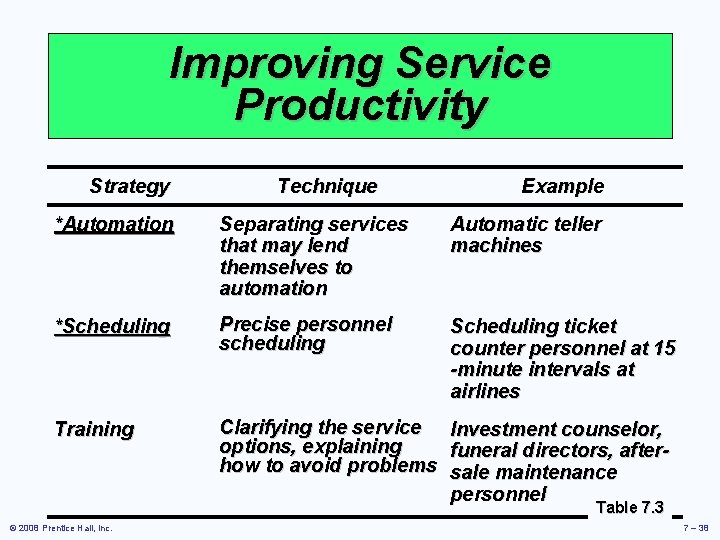 Improving Service Productivity

| Strategy | Technique | Example |
|---|---|---|
| *Automation | Separating services that may lend themselves to automation | Automatic teller machines |
| *Scheduling | Precise personnel scheduling | Scheduling ticket counter personnel at 15 -minute intervals at airlines |
| Training | Clarifying the service options, explaining how to avoid problems | Investment counselor, funeral directors, after-sale maintenance personnel |

Table 7.3

© 2008 Prentice Hall, Inc.

7 – 38